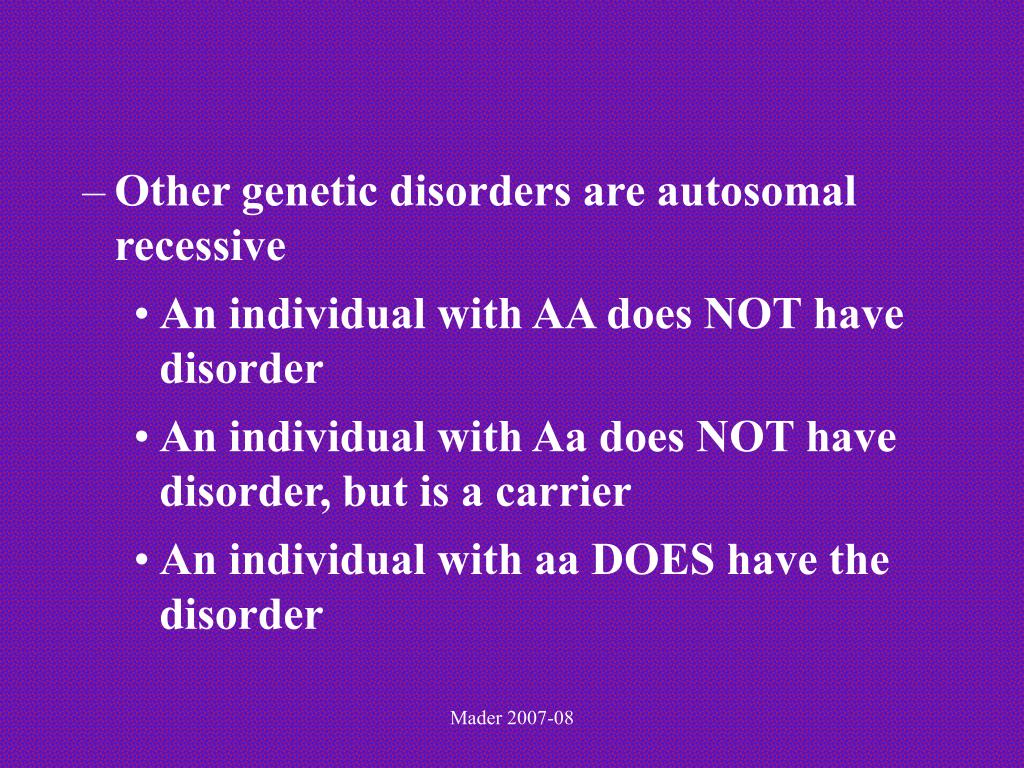 – Other genetic disorders are autosomal recessive

• An individual with AA does NOT have disorder

• An individual with Aa does NOT have disorder, but is a carrier

• An individual with aa DOES have the disorder

Mader 2007-08